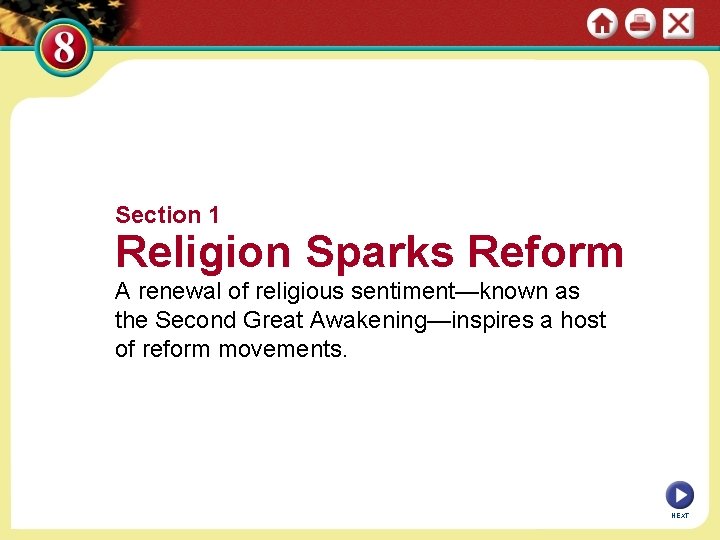 8

Section 1

Religion Sparks Reform

A renewal of religious sentiment—known as the Second Great Awakening—inspires a host of reform movements.

NEXT